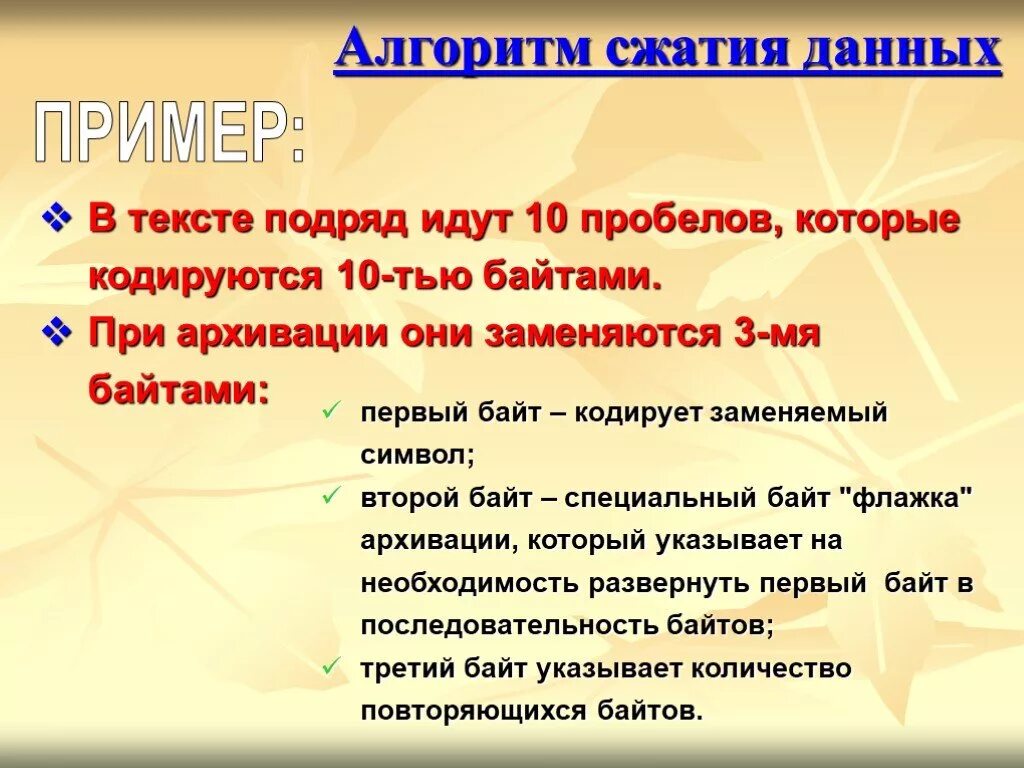 Алгоритм сжатия данных

ПРИМЕР:

❖ В тексте подряд идут 10 пробелов, которые кодируются 10-тью байтами.

❖ При архивации они заменяются 3-мя байтами:

✓ первый байт – кодирует заменяемый символ;

✓ второй байт – специальный байт "флажка" архивации, который указывает на необходимость развернуть первый байт в последовательность байтов;

✓ третий байт указывает количество повторяющихся байтов.